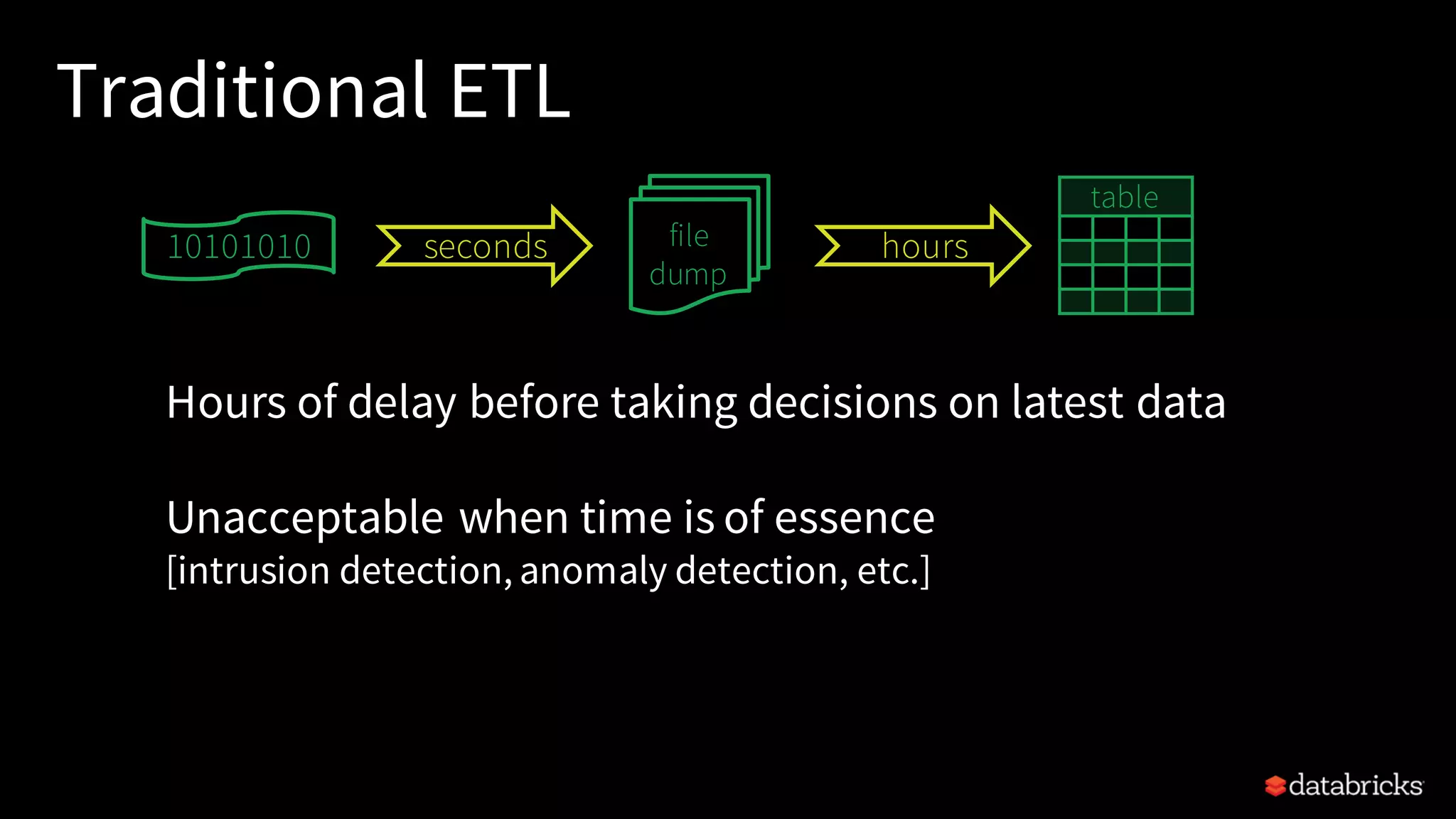 Traditional ETL

10101010

seconds

file dump

hours

table

Hours of delay before taking decisions on latest data

Unacceptable when time is of essence
[intrusion detection, anomaly detection, etc.]

databricks